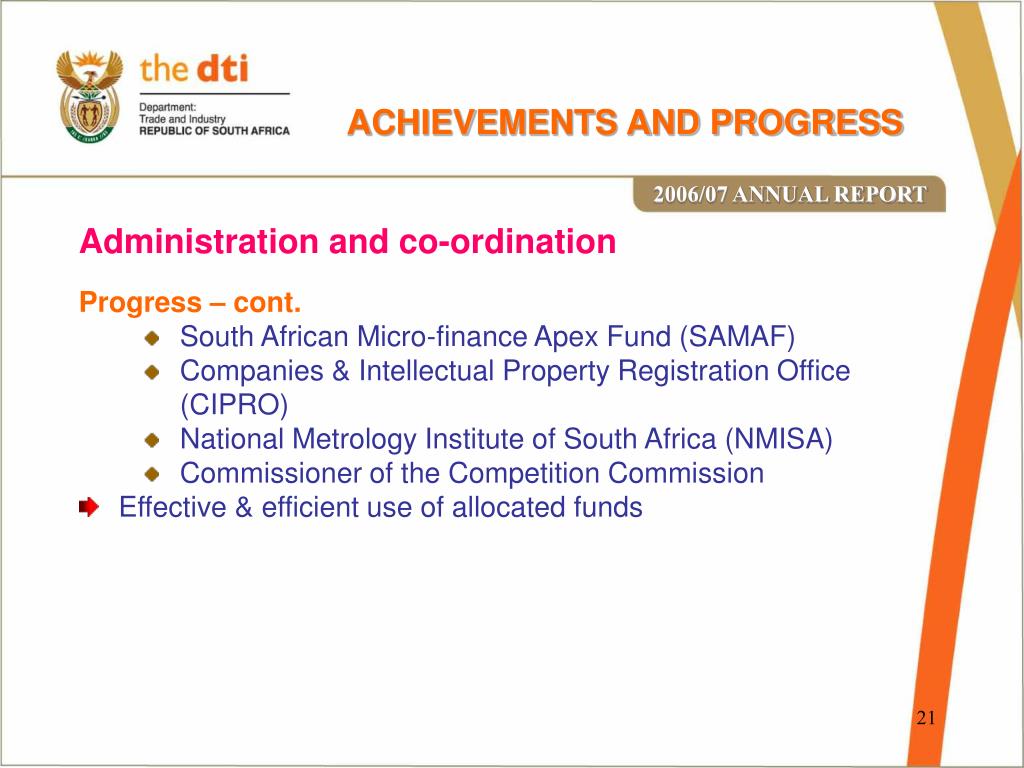 the dti

Department:
Trade and Industry
REPUBLIC OF SOUTH AFRICA

ACHIEVEMENTS AND PROGRESS

2006/07 ANNUAL REPORT

Administration and co-ordination

Progress – cont.

South African Micro-finance Apex Fund (SAMAF)

Companies & Intellectual Property Registration Office (CIPRO)

National Metrology Institute of South Africa (NMISA)

Commissioner of the Competition Commission

Effective & efficient use of allocated funds

21